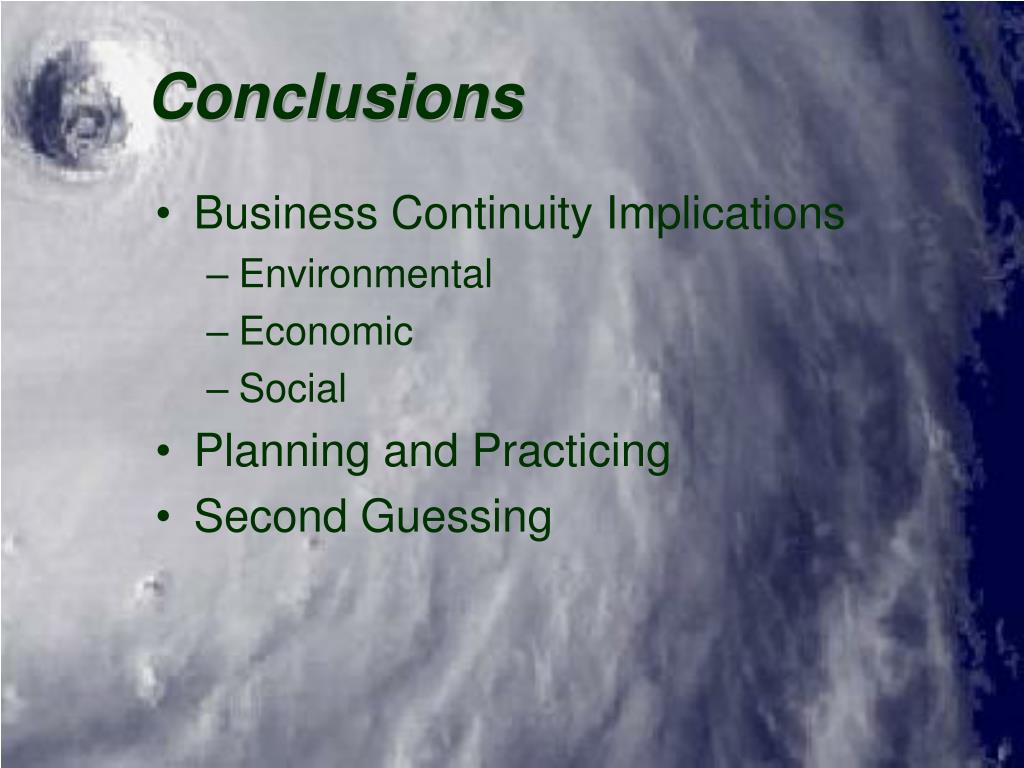 Conclusions

• Business Continuity Implications
– Environmental
– Economic
– Social
• Planning and Practicing
• Second Guessing